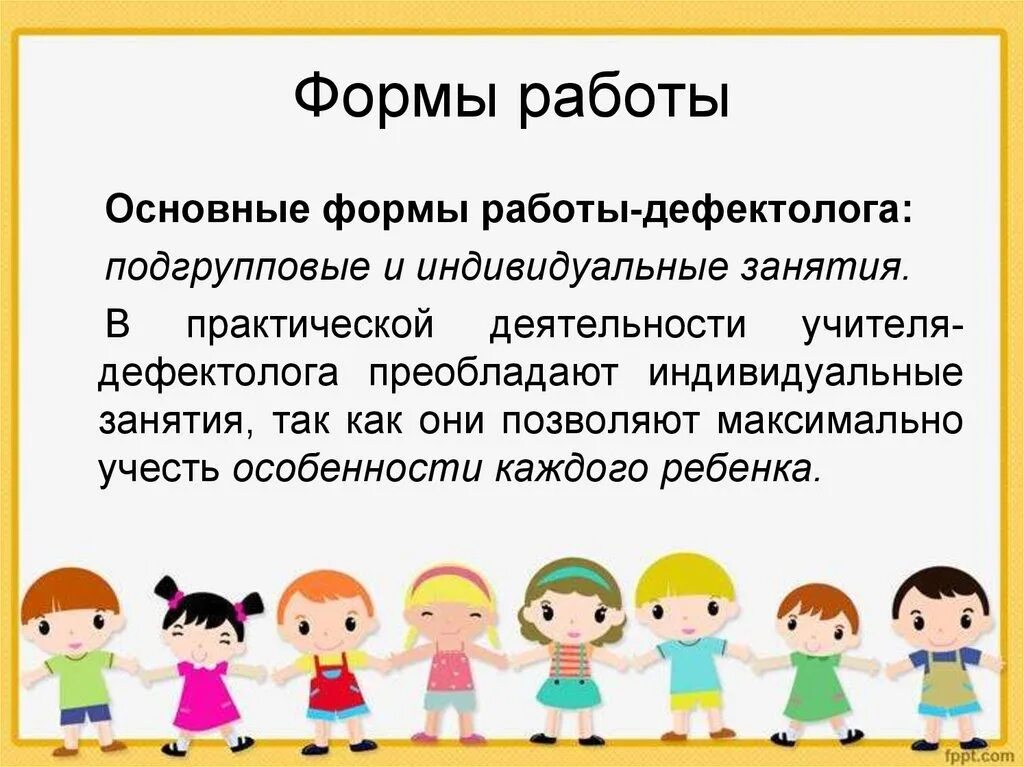 Формы работы

Основные формы работы-дефектолога: подгрупповые и индивидуальные занятия.

В практической деятельности учителя-дефектолога преобладают индивидуальные занятия, так как они позволяют максимально учесть особенности каждого ребенка.

fppt.com